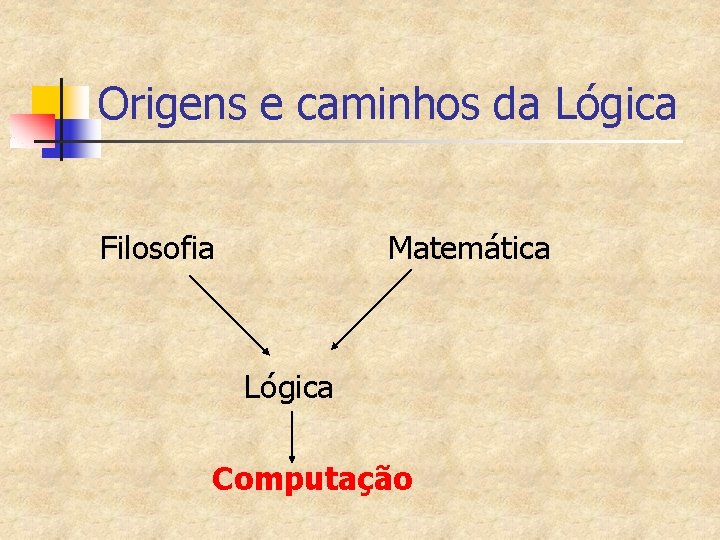 Origens e caminhos da Lógica

Filosofia

Matemática

Lógica

Computação